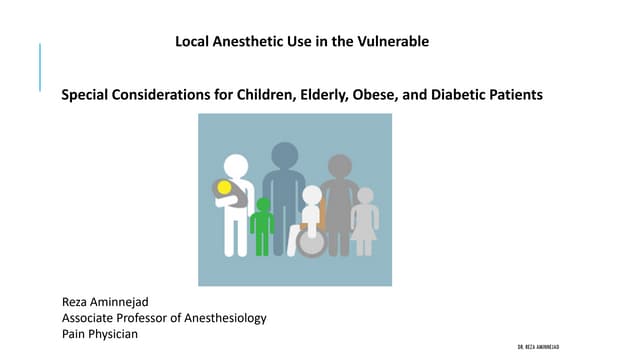 Local Anesthetic Use in the Vulnerable

Special Considerations for Children, Elderly, Obese, and Diabetic Patients

Reza Aminnejad
Associate Professor of Anesthesiology
Pain Physician

DR. REZA AMINNEJAD